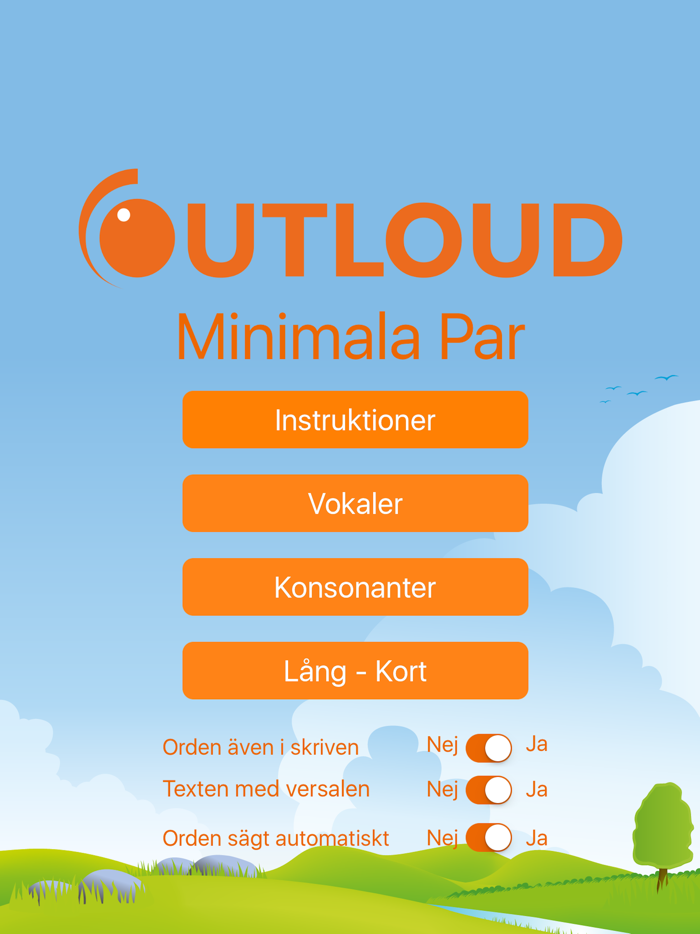 OUTLOUD
Minimala Par

Instruktioner

Vokaler

Konsonanter

Lång - Kort

Orden även i skriven Nej Ja
Texten med versalen Nej Ja
Orden sägt automatiskt Nej Ja